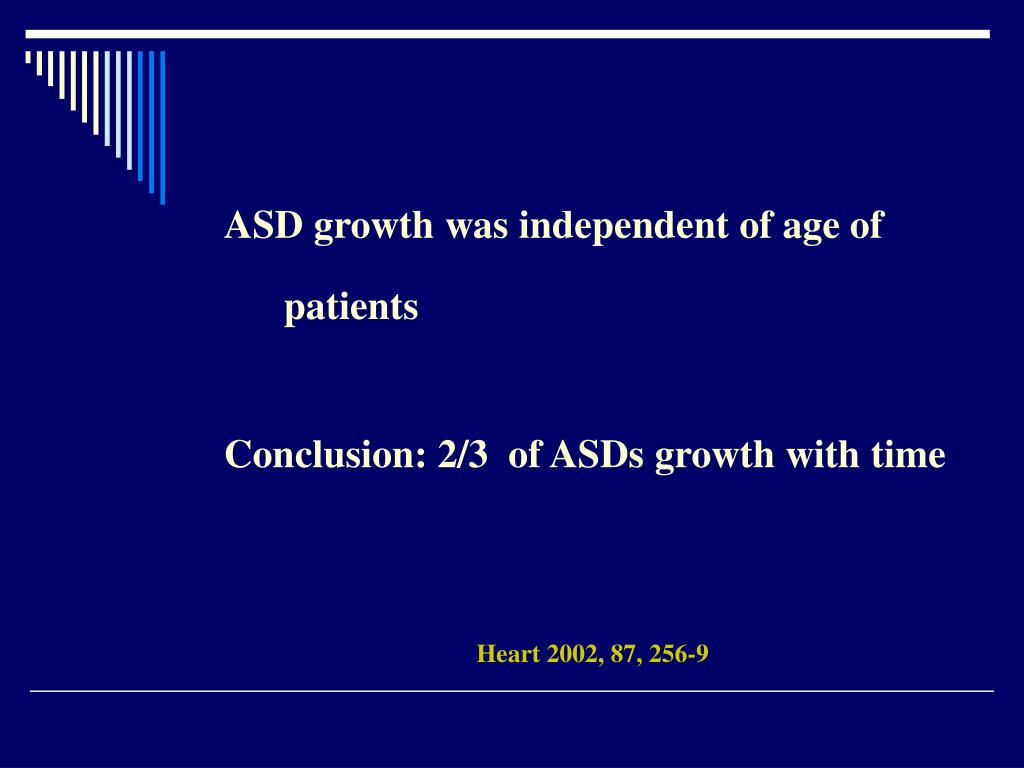 ASD growth was independent of age of patients

Conclusion: 2/3 of ASDs growth with time

Heart 2002, 87, 256-9